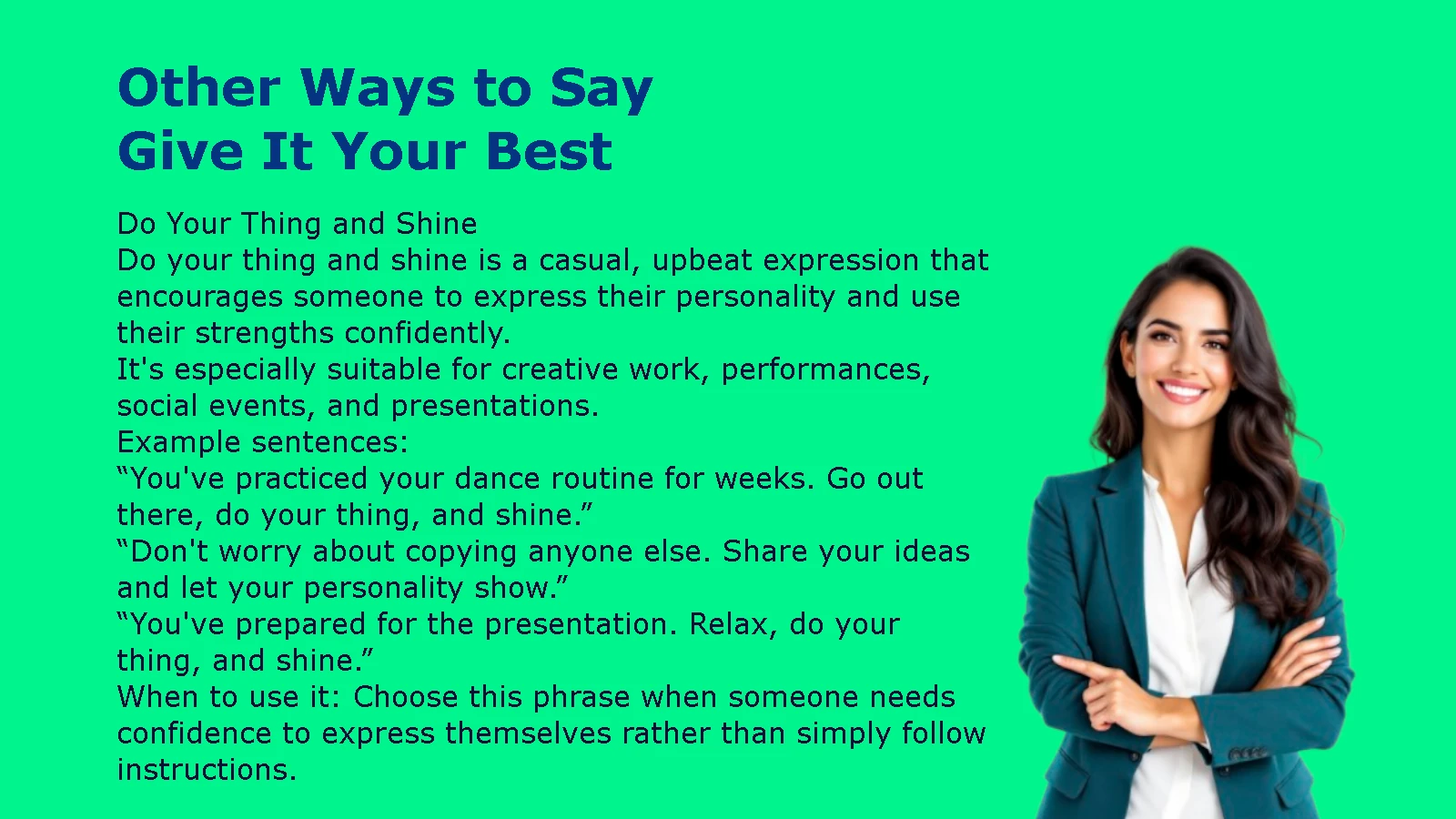 Other Ways to Say
Give It Your Best

Do Your Thing and Shine
Do your thing and shine is a casual, upbeat expression that encourages someone to express their personality and use their strengths confidently.
It's especially suitable for creative work, performances, social events, and presentations.
Example sentences:
"You've practiced your dance routine for weeks. Go out there, do your thing, and shine."
"Don't worry about copying anyone else. Share your ideas and let your personality show."
"You've prepared for the presentation. Relax, do your thing, and shine."
When to use it: Choose this phrase when someone needs confidence to express themselves rather than simply follow instructions.